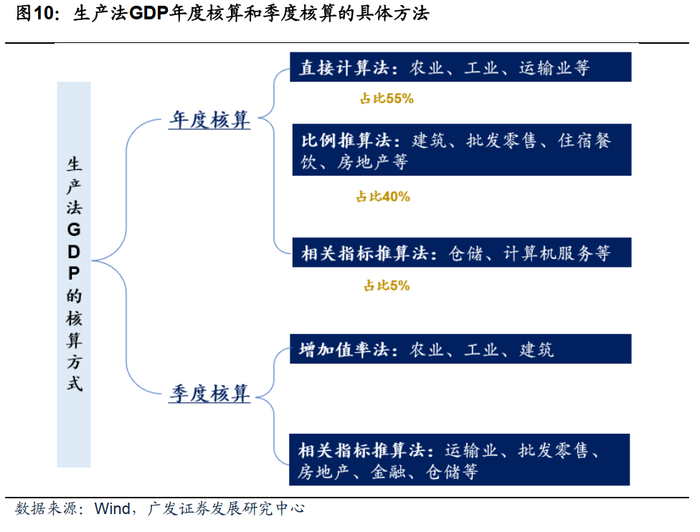 图10：生产法GDP年度核算和季度核算的具体方法

生产法GDP的核算方式

年度核算

直接计算法：农业、工业、运输业等

占比55%

比例推算法：建筑、批发零售、住宿餐饮、房地产等

占比40%

相关指标推算法：仓储、计算机服务等

占比5%

季度核算

增加值率法：农业、工业、建筑

相关指标推算法：运输业、批发零售、房地产、金融、仓储等

数据来源：Wind，广发证券发展研究中心